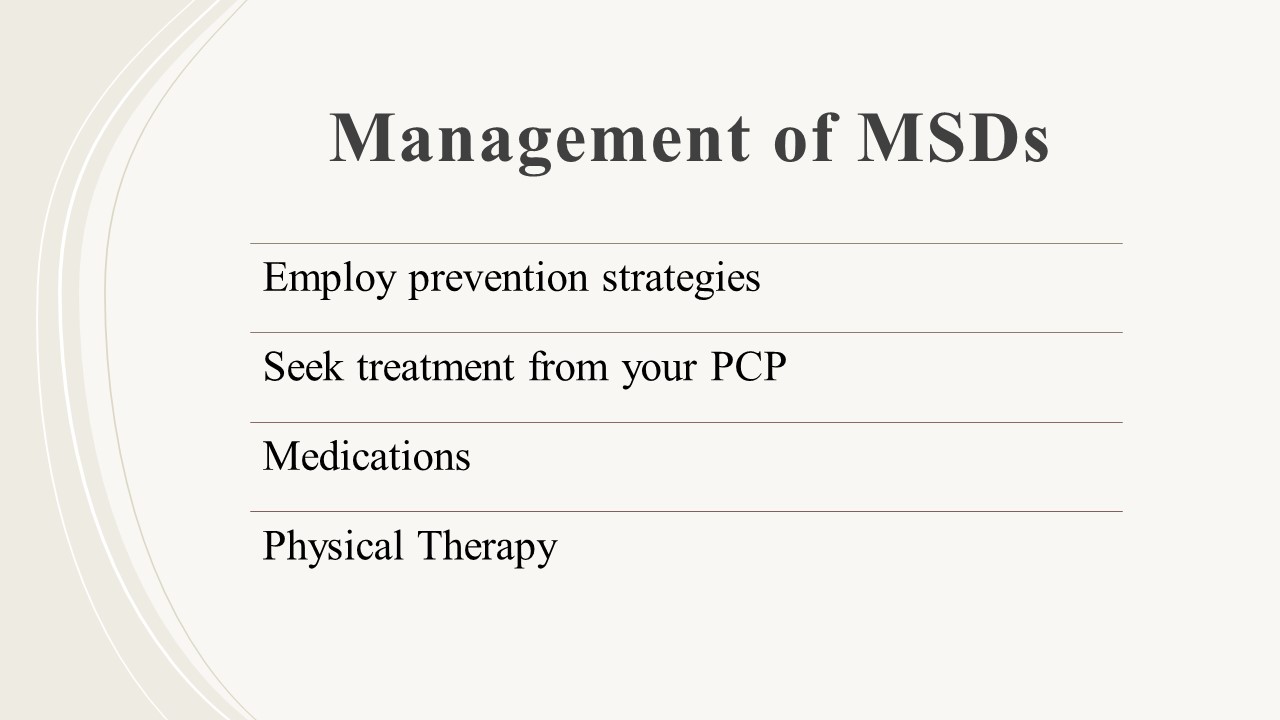 Management of MSDs

Employ prevention strategies

Seek treatment from your PCP

Medications

Physical Therapy